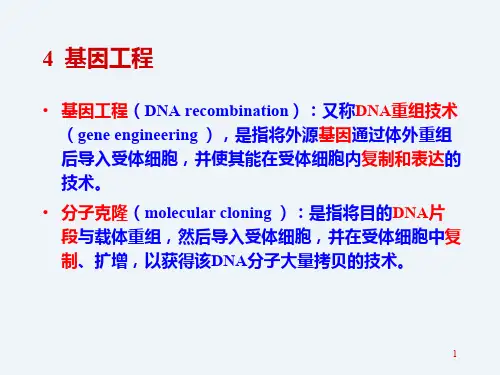 4 基因工程

• 基因工程（DNA recombination）：又称DNA重组技术（gene engineering ），是指将外源基因通过体外重组后导入受体细胞，并使其能在受体细胞内复制和表达的技术。

• 分子克隆（molecular cloning ）：是指将目的DNA片段与载体重组，然后导入受体细胞，并在受体细胞中复制、扩增，以获得该DNA分子大量拷贝的技术。

1